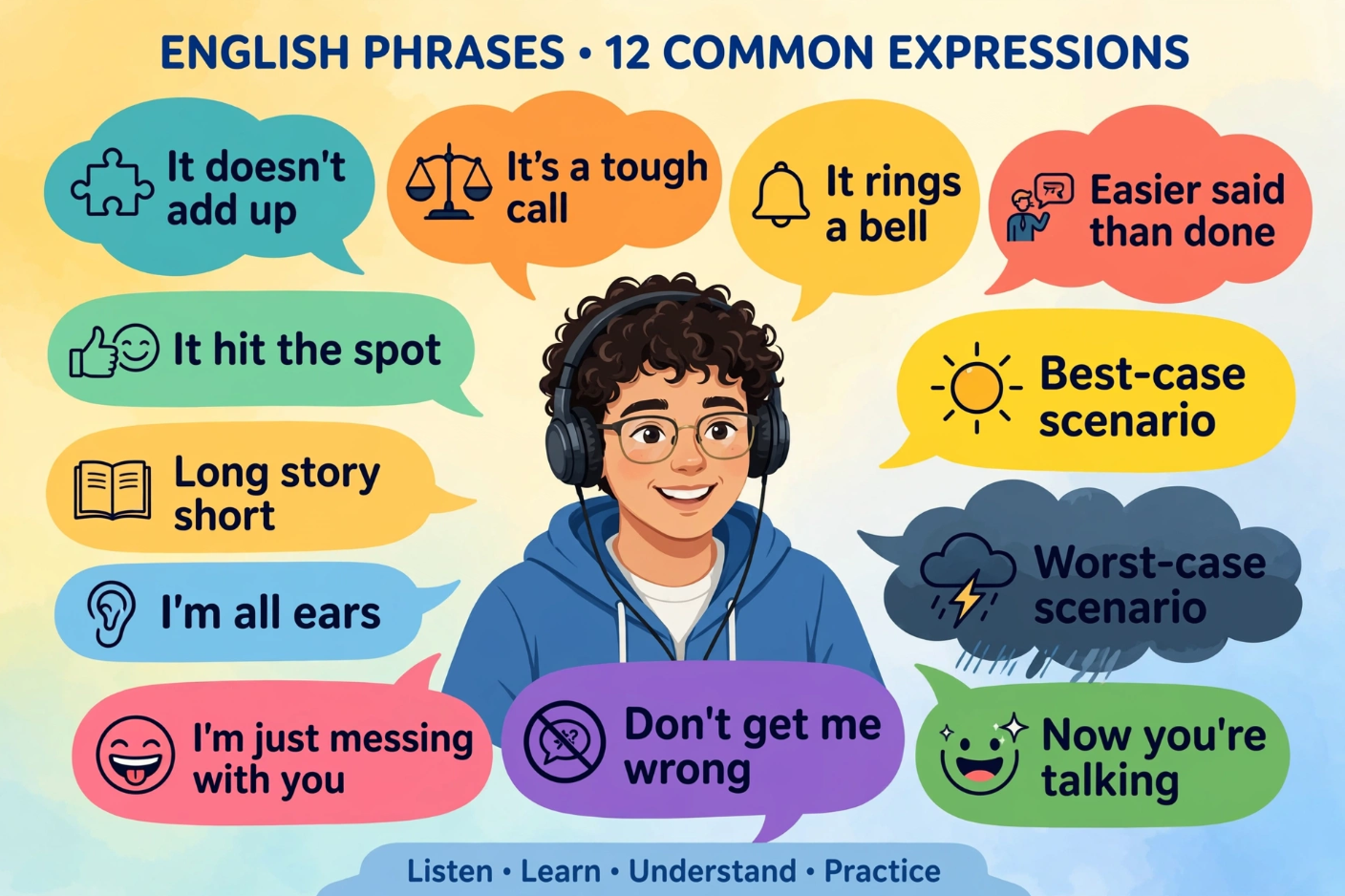 ENGLISH PHRASES • 12 COMMON EXPRESSIONS

It doesn't add up

It's a tough call

It rings a bell

Easier said than done

It hit the spot

Best-case scenario

Long story short

Worst-case scenario

I'm all ears

I'm just messing with you

Don't get me wrong

Now you're talking

Listen • Learn • Understand • Practice